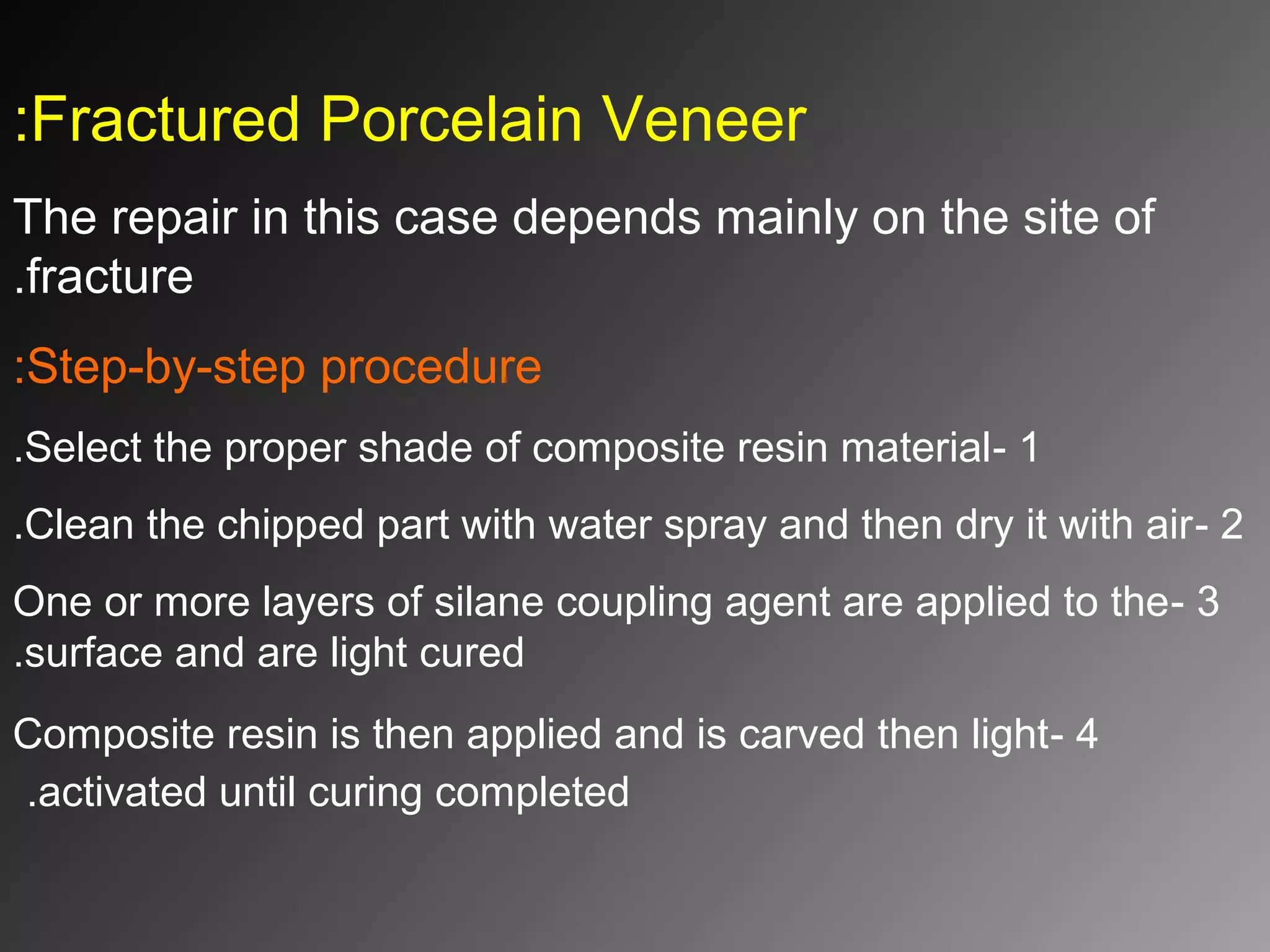 :Fractured Porcelain Veneer

The repair in this case depends mainly on the site of .fracture

:Step-by-step procedure

.Select the proper shade of composite resin material- 1

.Clean the chipped part with water spray and then dry it with air- 2

One or more layers of silane coupling agent are applied to the- 3 .surface and are light cured

Composite resin is then applied and is carved then light- 4 .activated until curing completed